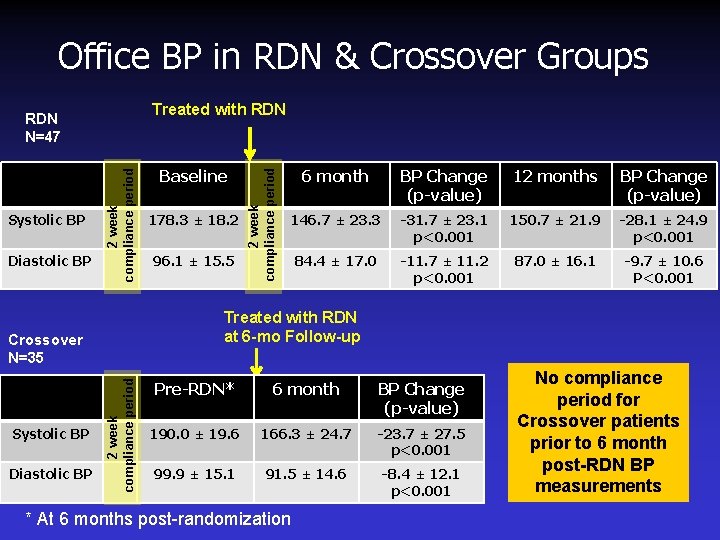 Office BP in RDN & Crossover Groups

RDN
N=47

Treated with RDN

| | 2 week compliance period | Baseline | 2 week compliance period | 6 month | BP Change (p-value) | 12 months | BP Change (p-value) |
|---|---|---|---|---|---|---|---|
| Systolic BP | | 178.3 ± 18.2 | | 146.7 ± 23.3 | -31.7 ± 23.1 p<0.001 | 150.7 ± 21.9 | -28.1 ± 24.9 p<0.001 |
| Diastolic BP | | 96.1 ± 15.5 | | 84.4 ± 17.0 | -11.7 ± 11.2 p<0.001 | 87.0 ± 16.1 | -9.7 ± 10.6 P<0.001 |

Crossover
N=35

Treated with RDN at 6-mo Follow-up

| | 2 week compliance period | Pre-RDN* | 6 month | BP Change (p-value) |
|---|---|---|---|---|
| Systolic BP | | 190.0 ± 19.6 | 166.3 ± 24.7 | -23.7 ± 27.5 p<0.001 |
| Diastolic BP | | 99.9 ± 15.1 | 91.5 ± 14.6 | -8.4 ± 12.1 p<0.001 |

No compliance period for Crossover patients prior to 6 month post-RDN BP measurements

* At 6 months post-randomization